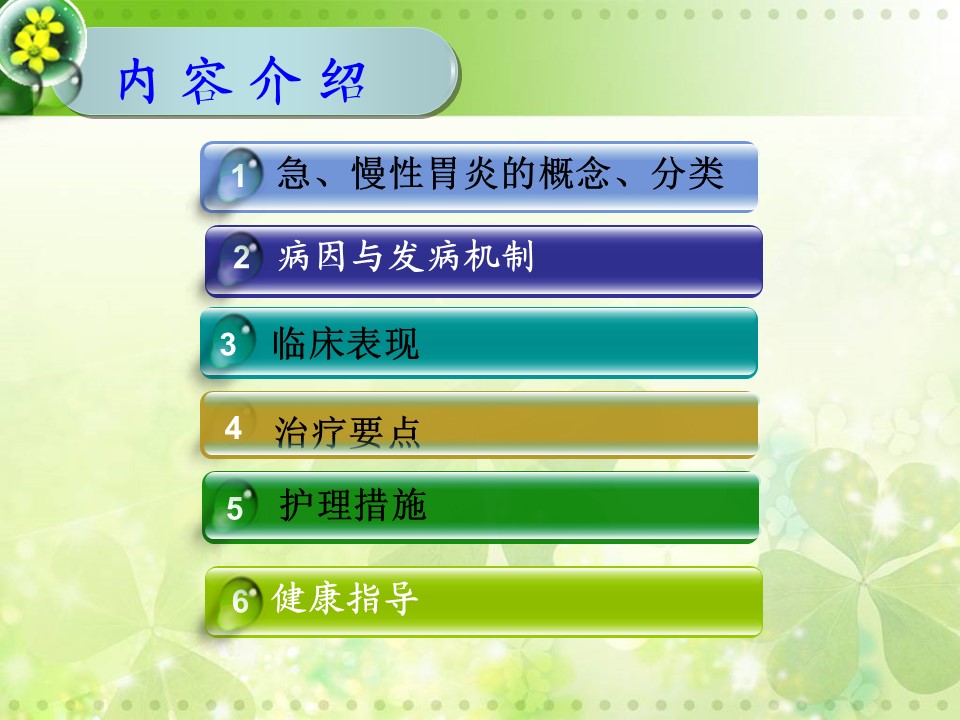 内容介绍

1 急、慢性胃炎的概念、分类

2 病因与发病机制

3 临床表现

4 治疗要点

5 护理措施

6 健康指导